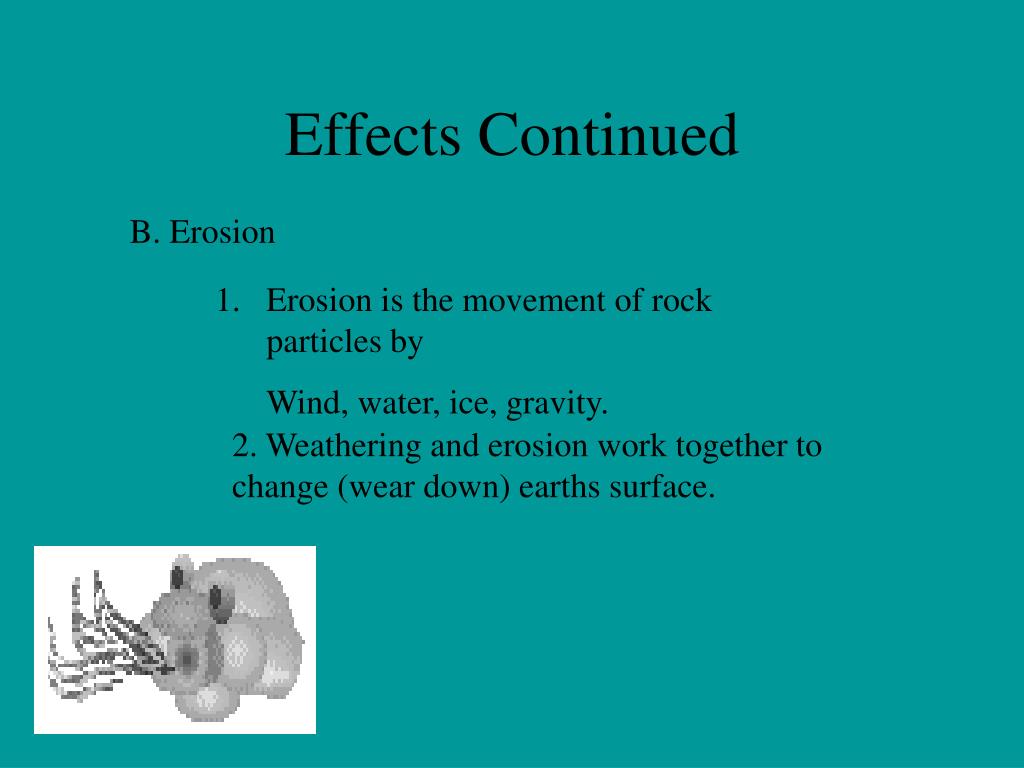 Effects Continued

B. Erosion

1. Erosion is the movement of rock particles by

Wind, water, ice, gravity.

2. Weathering and erosion work together to change (wear down) earths surface.